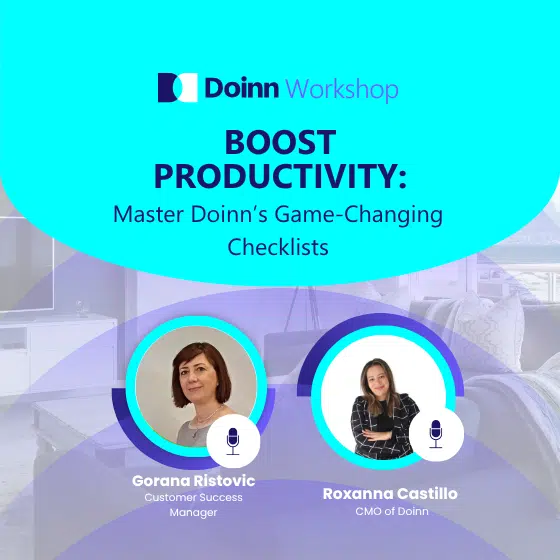 Doinn Workshop

BOOST PRODUCTIVITY:
Master Doinn's Game-Changing Checklists

Gorana Ristovic
Customer Success Manager

Roxanna Castillo
CMO of Doinn